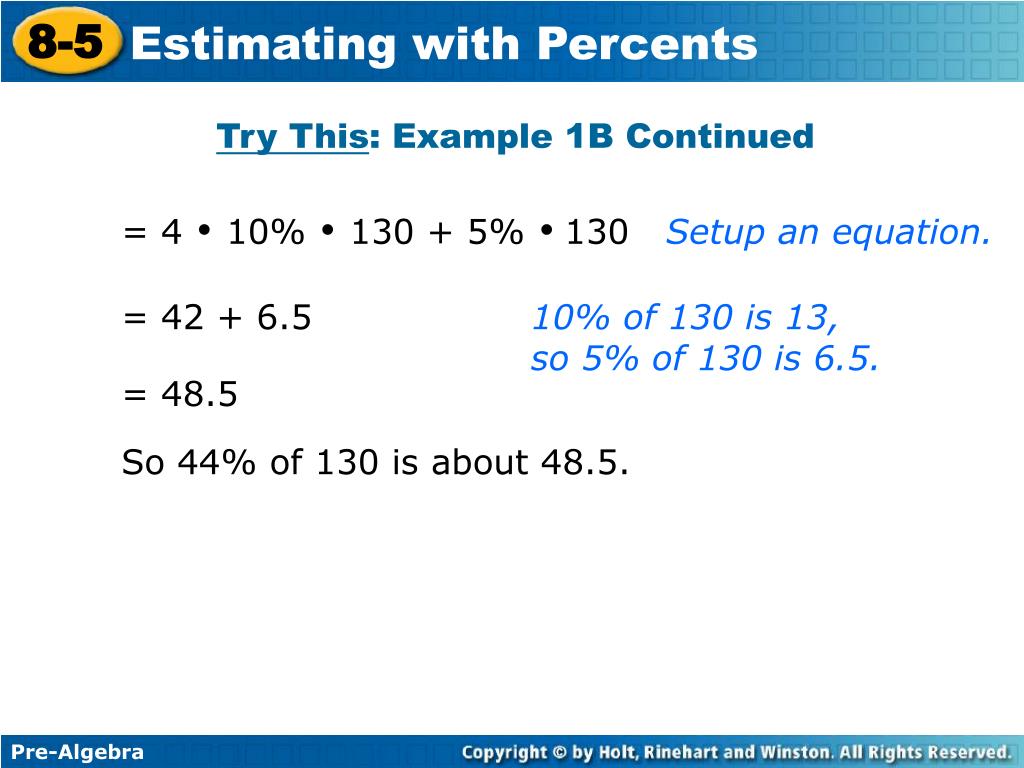 8-5 Estimating with Percents

Try This: Example 1B Continued

$= 4 \cdot 10\% \cdot 130 + 5\% \cdot 130$ Setup an equation.

$= 42 + 6.5$ 10% of 130 is 13, so 5% of 130 is 6.5.

$= 48.5$

So 44% of 130 is about 48.5.

Pre-Algebra

Copyright © by Holt, Rinehart and Winston. All Rights Reserved.